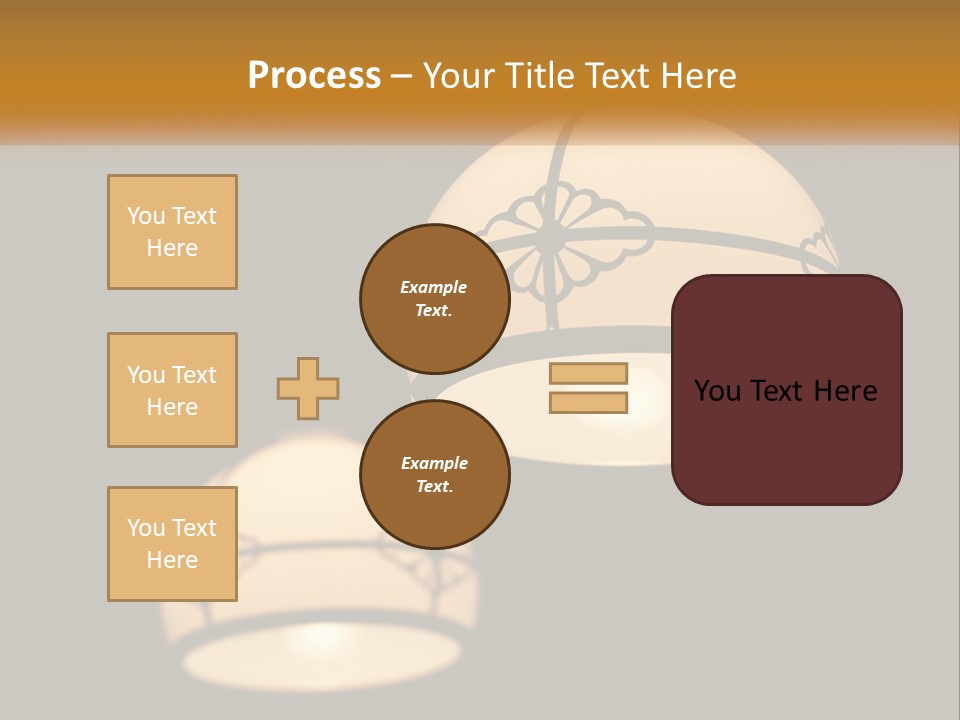 Process – Your Title Text Here

You Text Here

You Text Here

You Text Here

Example Text.

Example Text.

You Text Here